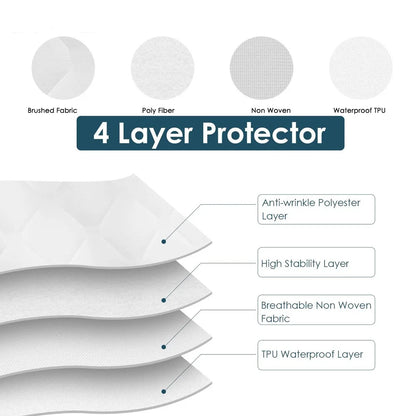 Brushed Fabric

Poly Fiber

Non Woven

Waterproof TPU

4 Layer Protector

Anti-wrinkle Polyester Layer

High Stability Layer

Breathable Non Woven Fabric

TPU Waterproof Layer